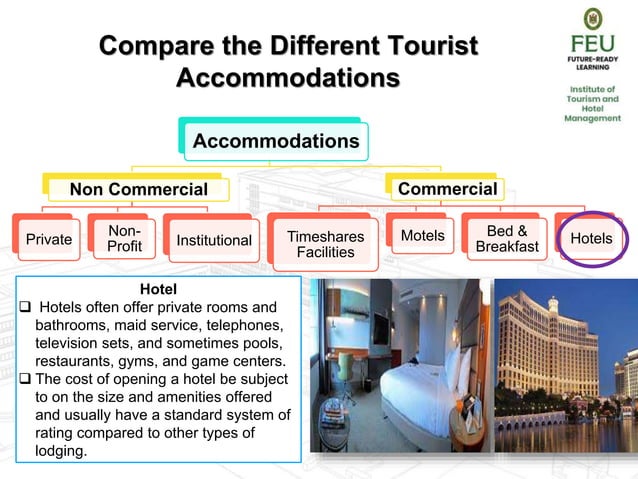 Compare the Different Tourist Accommodations

FEU
FUTURE-READY LEARNING
Institute of Tourism and Hotel Management

Accommodations

Non Commercial

Commercial

Private

Non-Profit

Institutional

Timeshares Facilities

Motels

Bed & Breakfast

Hotels

Hotel
❑ Hotels often offer private rooms and bathrooms, maid service, telephones, television sets, and sometimes pools, restaurants, gyms, and game centers.
❑ The cost of opening a hotel be subject to on the size and amenities offered and usually have a standard system of rating compared to other types of lodging.